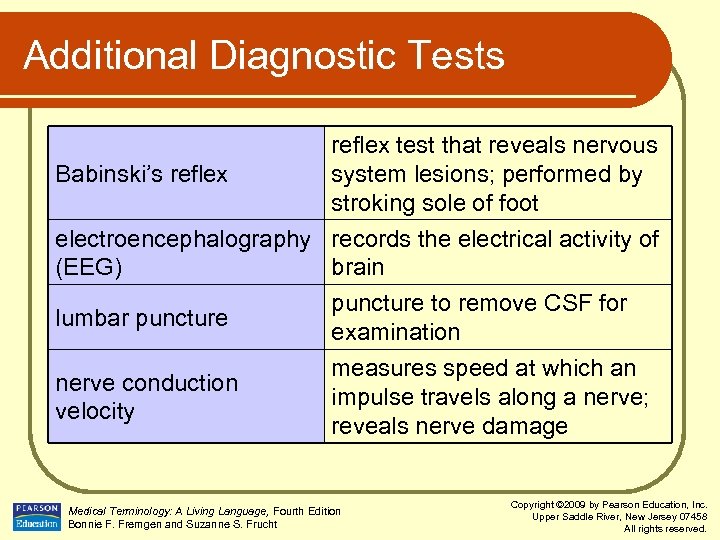 Additional Diagnostic Tests

| | |
|---|---|
| Babinski's reflex | reflex test that reveals nervous system lesions; performed by stroking sole of foot |
| electroencephalography (EEG) | records the electrical activity of brain |
| lumbar puncture | puncture to remove CSF for examination |
| nerve conduction velocity | measures speed at which an impulse travels along a nerve; reveals nerve damage |

PEARSON Education

Medical Terminology: A Living Language, Fourth Edition
Bonnie F. Fremgen and Suzanne S. Frucht

Copyright ©2009 by Pearson Education, Inc.
Upper Saddle River, New Jersey 07458
All rights reserved.